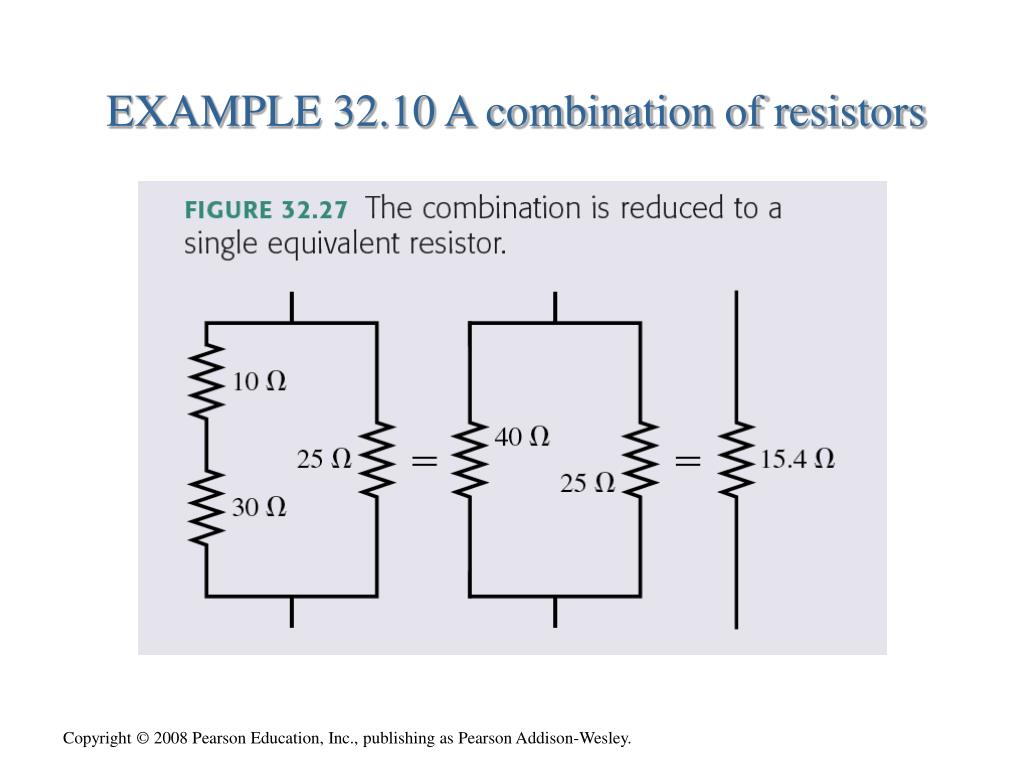 EXAMPLE 32.10 A combination of resistors

FIGURE 32.27 The combination is reduced to a single equivalent resistor.

10 Ω
25 Ω
30 Ω
=
40 Ω
25 Ω
=
15.4 Ω

Copyright © 2008 Pearson Education, Inc., publishing as Pearson Addison-Wesley.